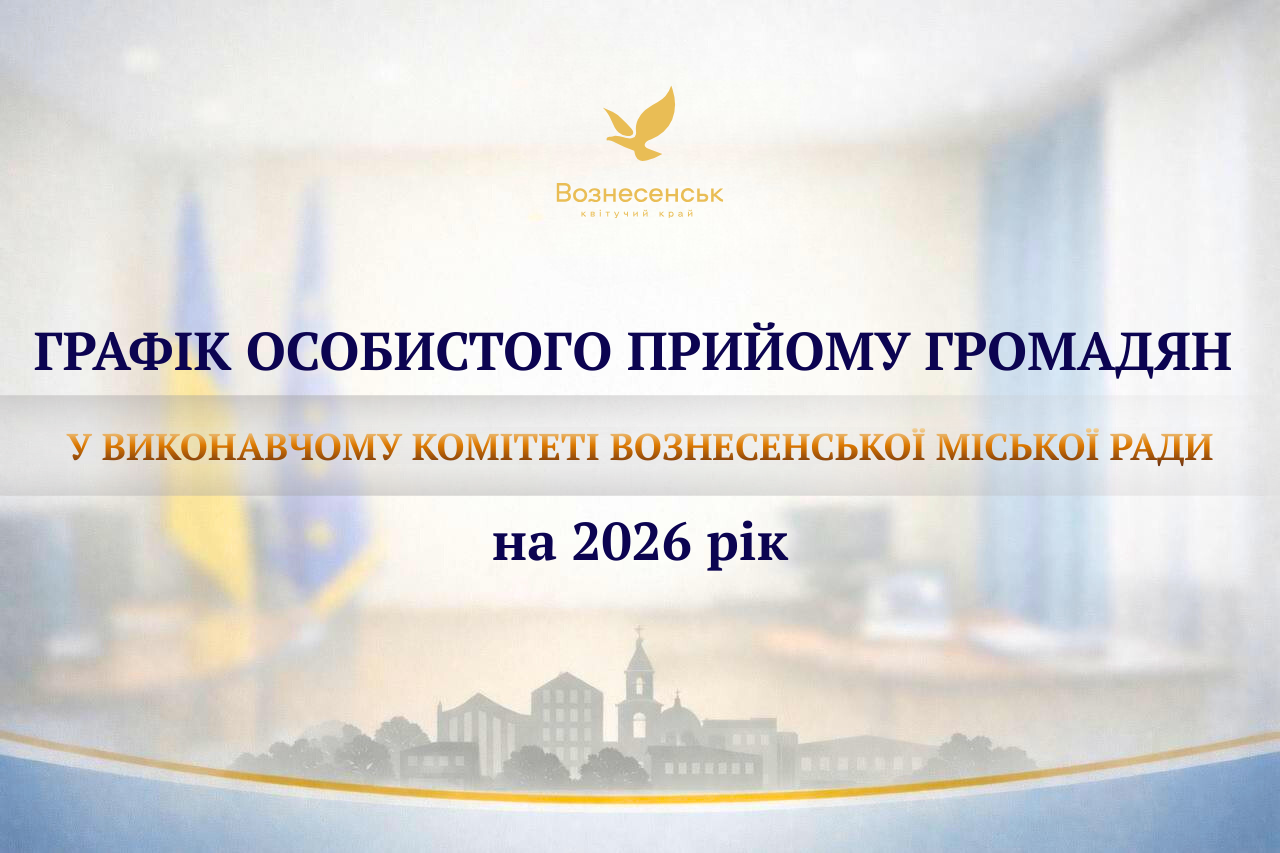 Вознесенськ
квітучий край

ГРАФІК ОСОБИСТОГО ПРИЙОМУ ГРОМАДЯН

У ВИКОНАВЧОМУ КОМІТЕТІ ВОЗНЕСЕНСЬКОЇ МІСЬКОЇ РАДИ

на 2026 рік